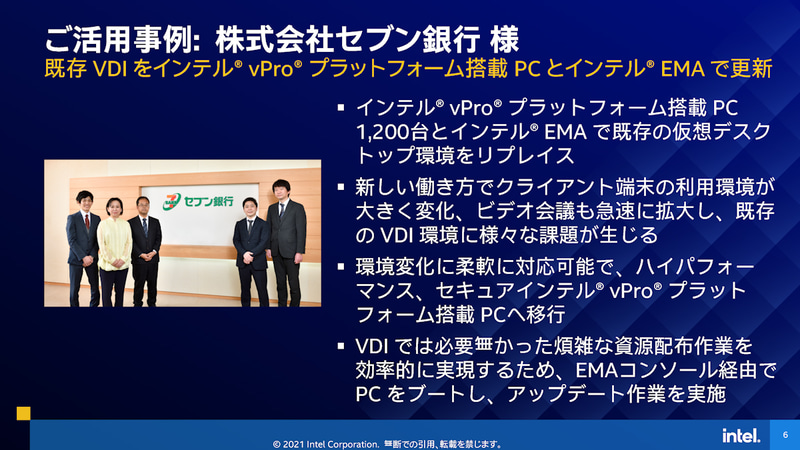 ご活用事例: 株式会社セブン銀行 様
既存 VDI をインテル® vPro® プラットフォーム搭載 PC とインテル® EMA で更新

セブン銀行

▪ インテル® vPro® プラットフォーム搭載 PC 1,200台とインテル® EMA で既存の仮想デスクトップ環境をリプレイス

▪ 新しい働き方でクライアント端末の利用環境が大きく変化、ビデオ会議も急速に拡大し、既存の VDI 環境に様々な課題が生じる

▪ 環境変化に柔軟に対応可能で、ハイパフォーマンス、セキュアインテル® vPro® プラットフォーム搭載 PCへ移行

▪ VDI では必要無かった煩雑な資源配布作業を効率的に実現するため、EMAコンソール経由で PC をブートし、アップデート作業を実施

© 2021 Intel Corporation. 無断での引用、転載を禁じます。

intel.

6